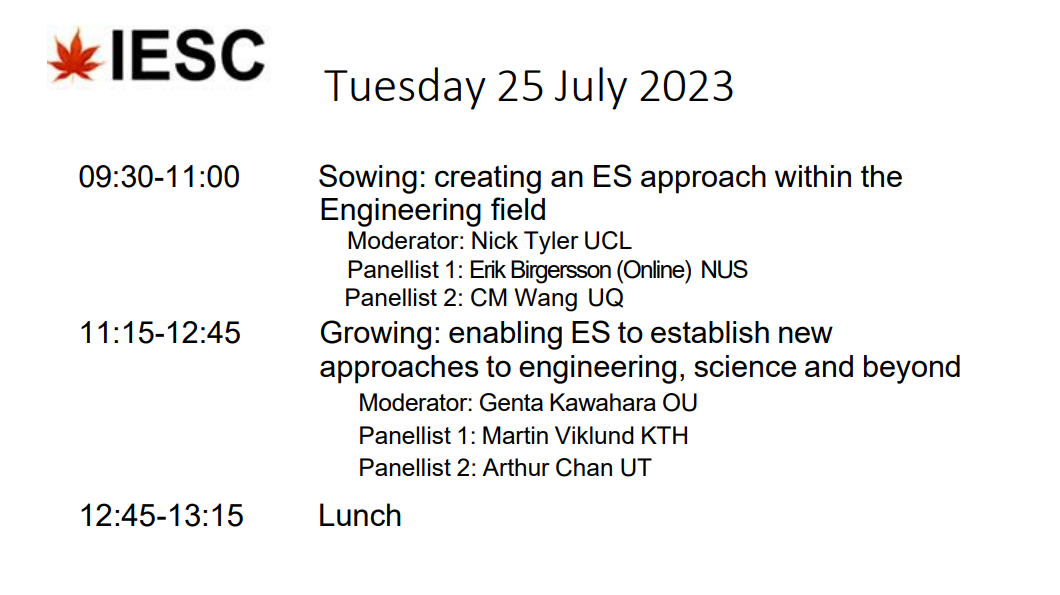 IESC

Tuesday 25 July 2023

09:30-11:00

Sowing: creating an ES approach within the Engineering field

Moderator: Nick Tyler UCL

Panellist 1: Erik Birgersson (Online) NUS

Panellist 2: CM Wang UQ

11:15-12:45

Growing: enabling ES to establish new approaches to engineering, science and beyond

Moderator: Genta Kawahara OU

Panellist 1: Martin Viklund KTH

Panellist 2: Arthur Chan UT

12:45-13:15

Lunch